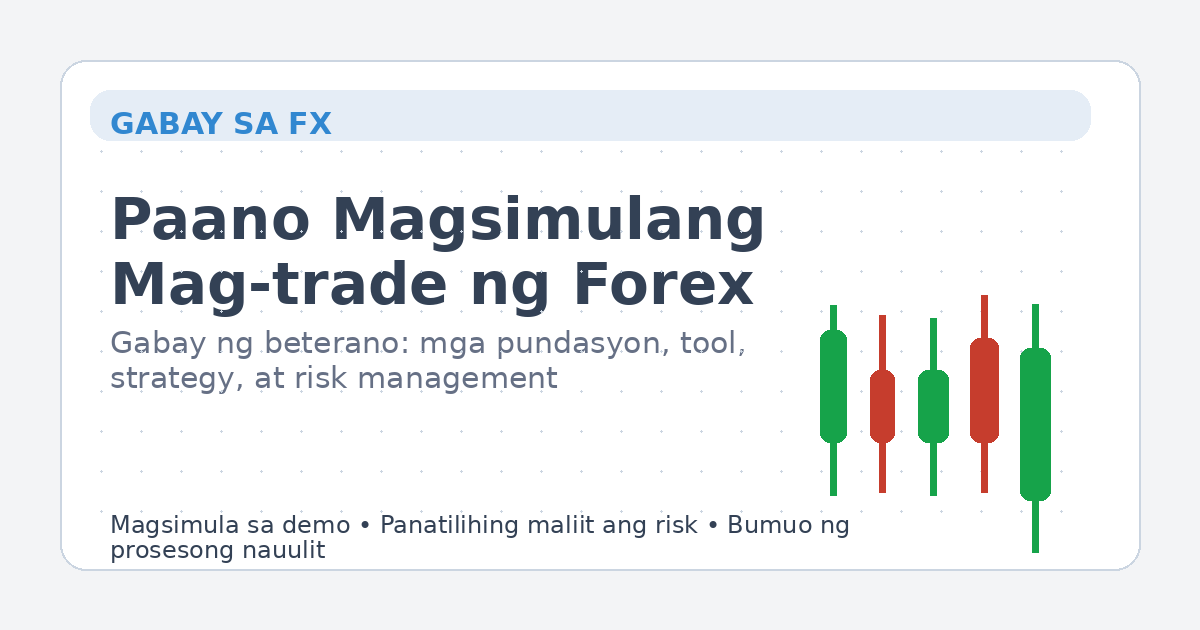 GABAY SA FX

Paano Magsimulang Mag-trade ng Forex

Gabay ng beterano: mga pundasyon, tool, strategy, at risk management

Magsimula sa demo • Panatilihing maliit ang risk • Bumuo ng prosesong nauulit